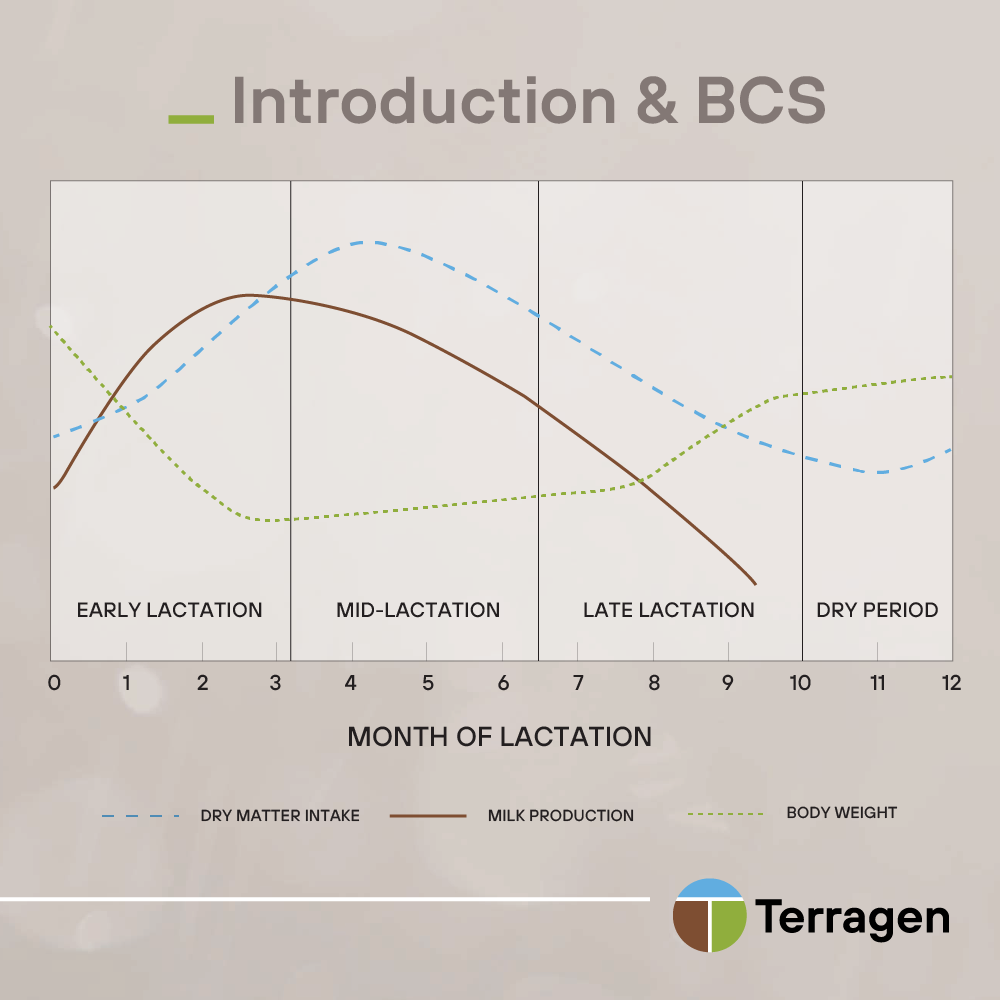 Introduction & BCS

EARLY LACTATION
MID-LACTATION
LATE LACTATION
DRY PERIOD

0 1 2 3 4 5 6 7 8 9 10 11 12

MONTH OF LACTATION

DRY MATTER INTAKE
MILK PRODUCTION
BODY WEIGHT

Terragen